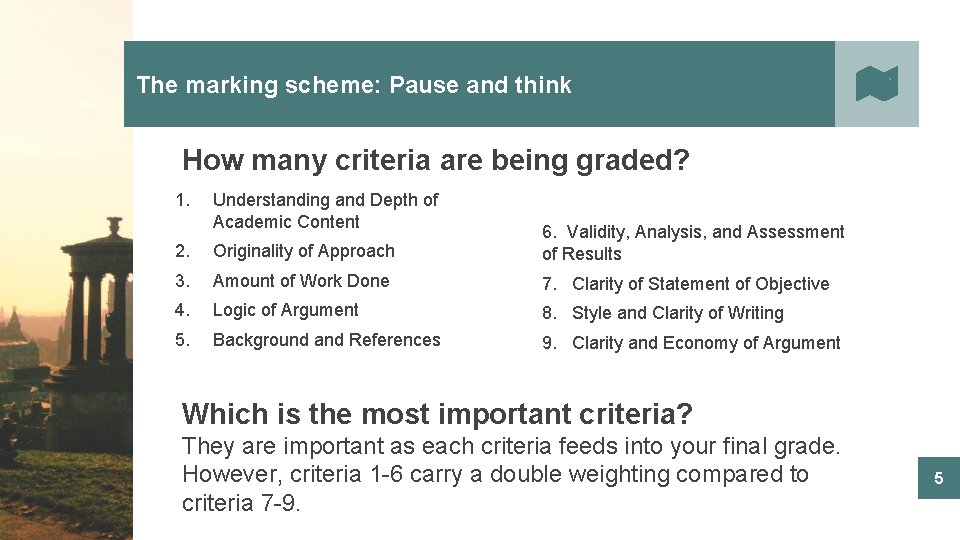 The marking scheme: Pause and think

How many criteria are being graded?

1. Understanding and Depth of Academic Content
2. Originality of Approach
3. Amount of Work Done
4. Logic of Argument
5. Background and References

6. Validity, Analysis, and Assessment of Results
7. Clarity of Statement of Objective
8. Style and Clarity of Writing
9. Clarity and Economy of Argument

Which is the most important criteria?
They are important as each criteria feeds into your final grade. However, criteria 1-6 carry a double weighting compared to criteria 7-9.

5